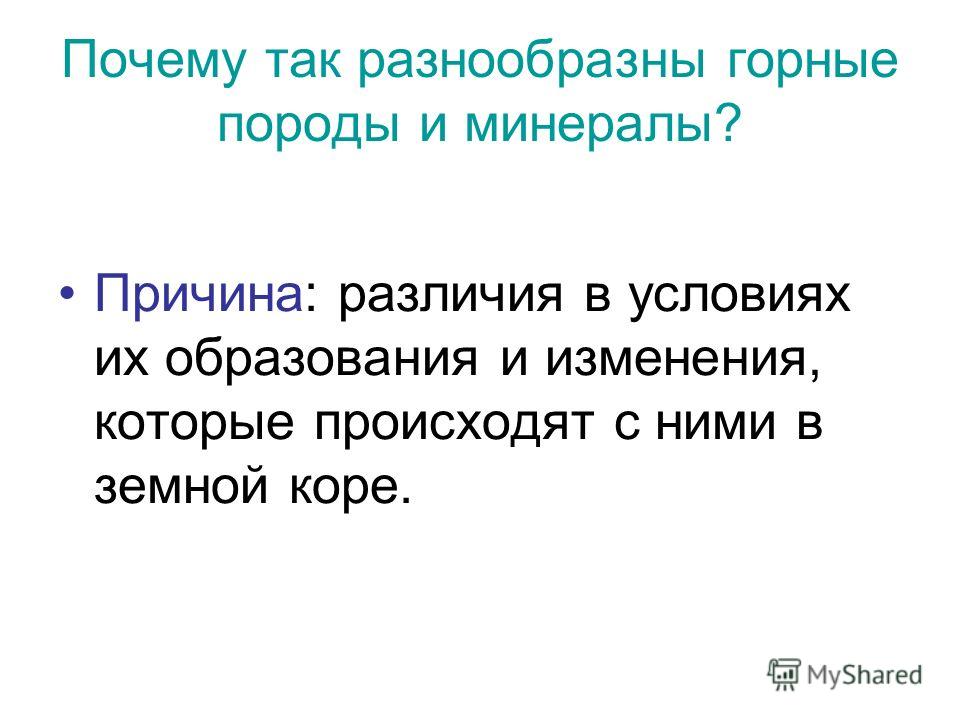 Почему так разнообразны горные породы и минералы?

• Причина: различия в условиях их образования и изменения, которые происходят с ними в земной коре.

MyShared